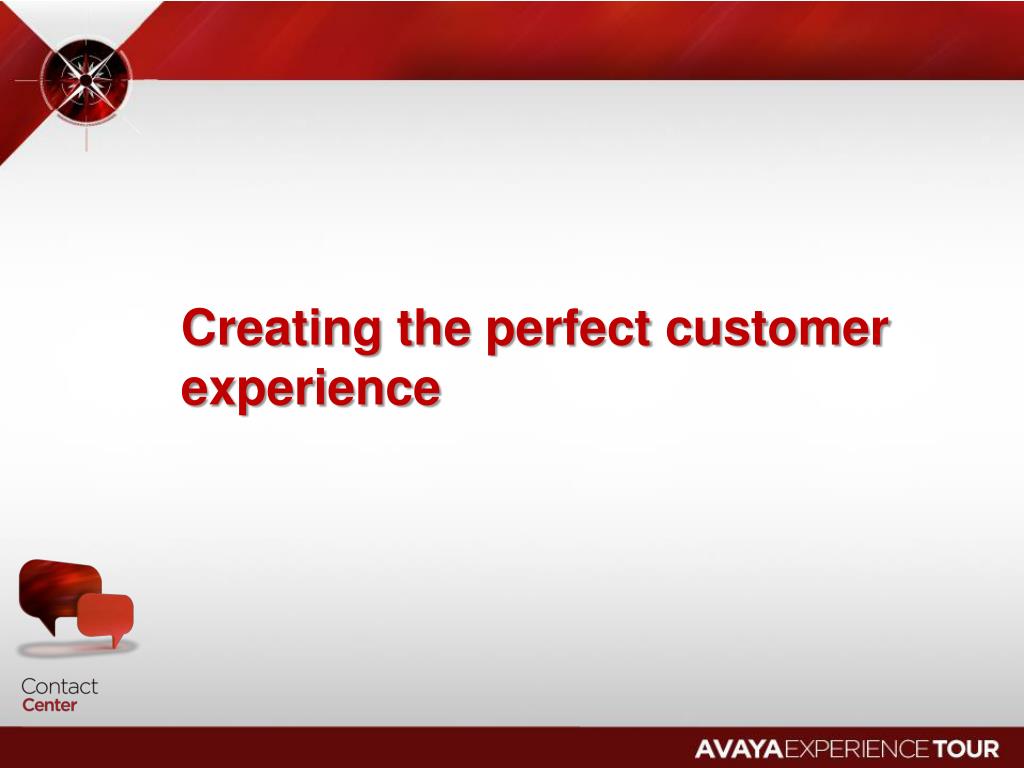 Creating the perfect customer experience

Contact
Center

AVAYA EXPERIENCE TOUR